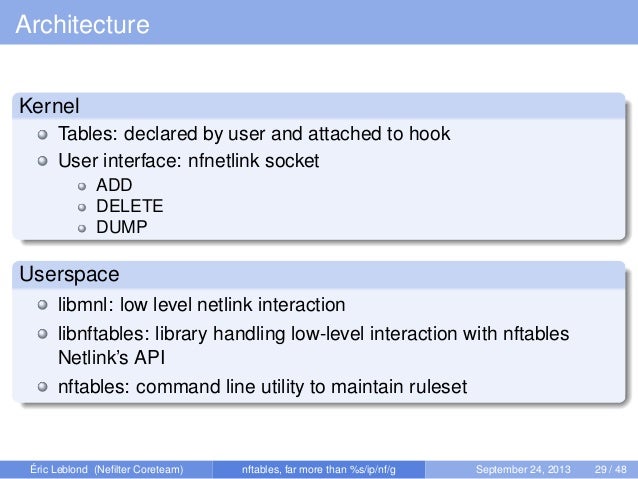 Architecture

Kernel

Tables: declared by user and attached to hook

User interface: nfnetlink socket

ADD

DELETE

DUMP

Userspace

libmnl: low level netlink interaction

libnftables: library handling low-level interaction with nftables Netlink's API

nftables: command line utility to maintain ruleset

Éric Leblond (Nefilter Coreteam) nftables, far more than %s/ip/nf/g September 24, 2013 29 / 48